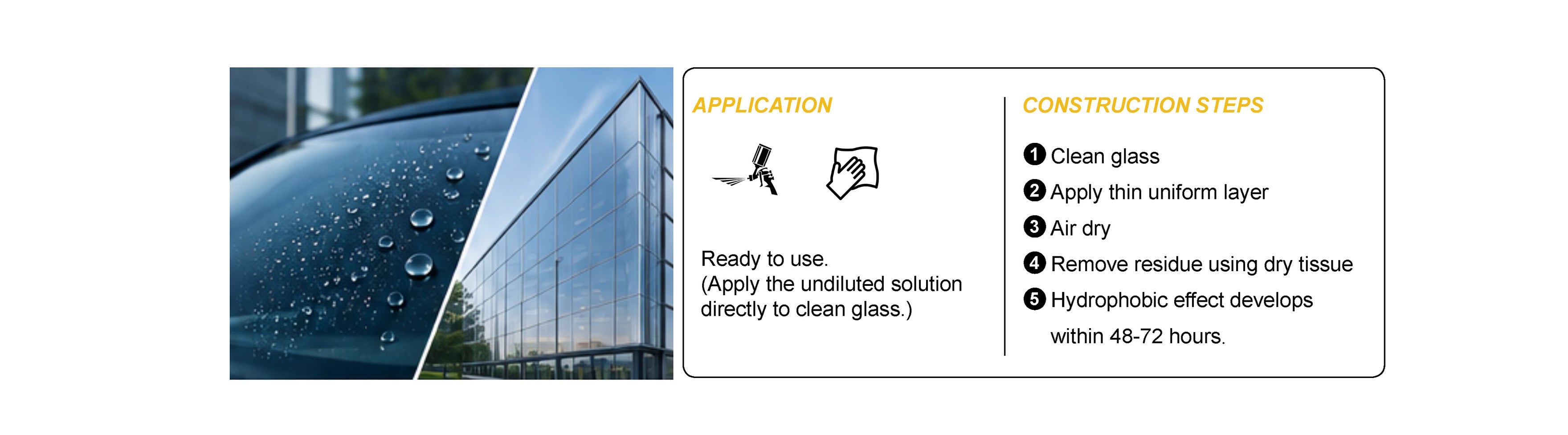 APPLICATION

Ready to use.
(Apply the undiluted solution directly to clean glass.)

CONSTRUCTION STEPS

1 Clean glass
2 Apply thin uniform layer
3 Air dry
4 Remove residue using dry tissue
5 Hydrophobic effect develops within 48-72 hours.